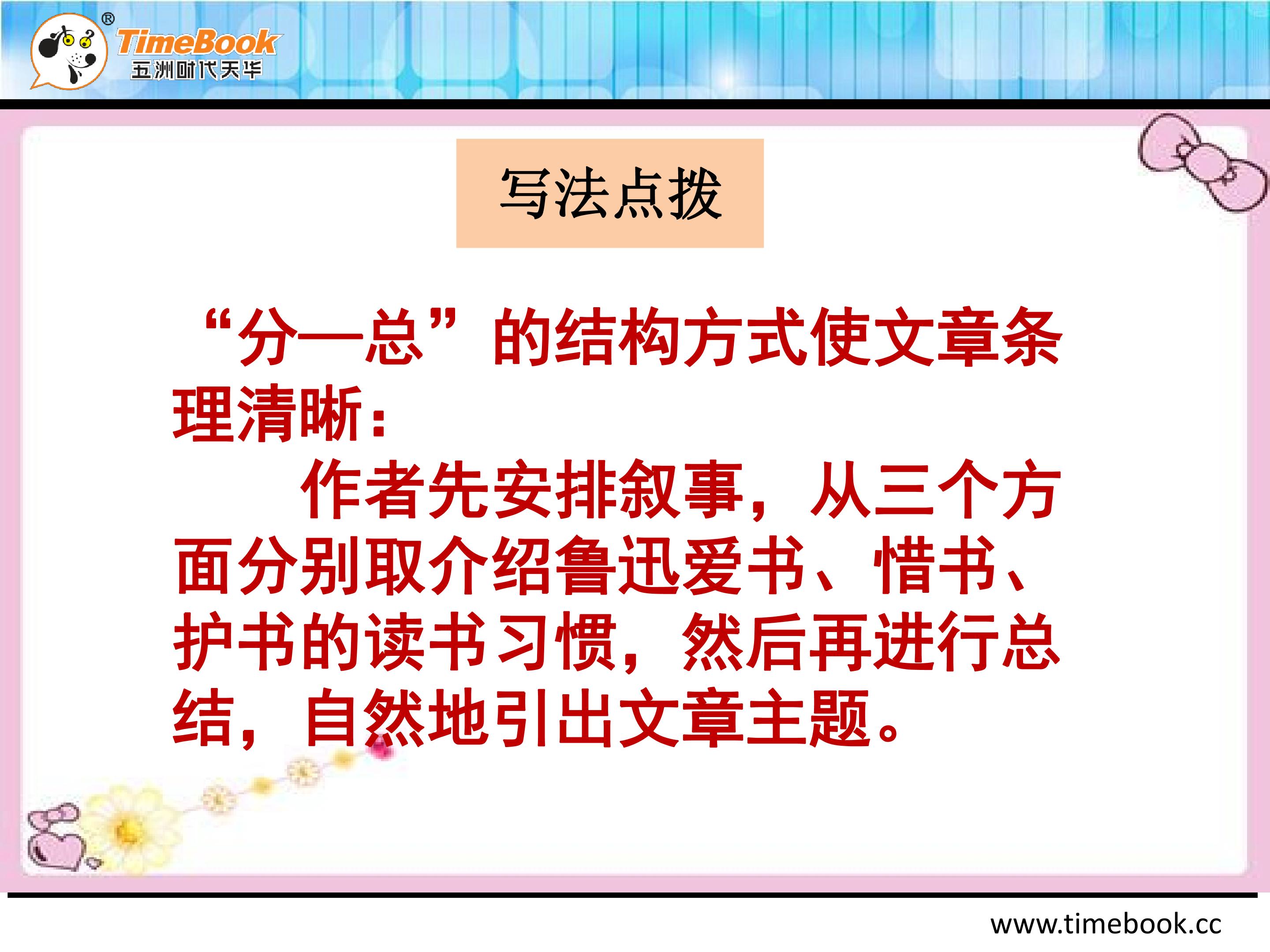 ®
TimeBook
五洲时代天华

写法点拨

“分—总”的结构方式使文章条理清晰：

作者先安排叙事，从三个方面分别取介绍鲁迅爱书、惜书、护书的读书习惯，然后再进行总结，自然地引出文章主题。

www.timebook.cc